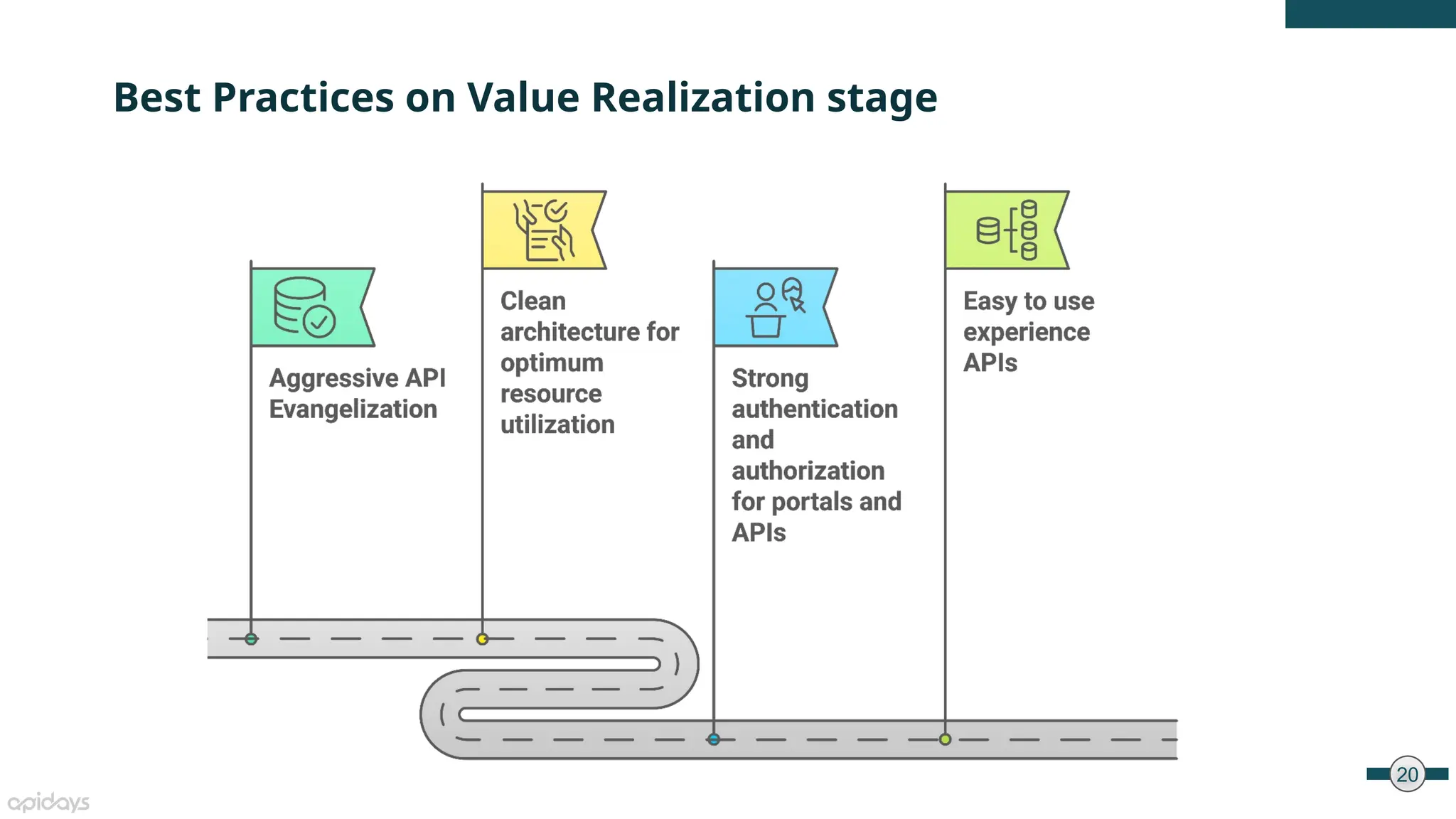 Best Practices on Value Realization stage

Aggressive API Evangelization

Clean architecture for optimum resource utilization

Strong authentication and authorization for portals and APIs

Easy to use experience APIs

20

apidays